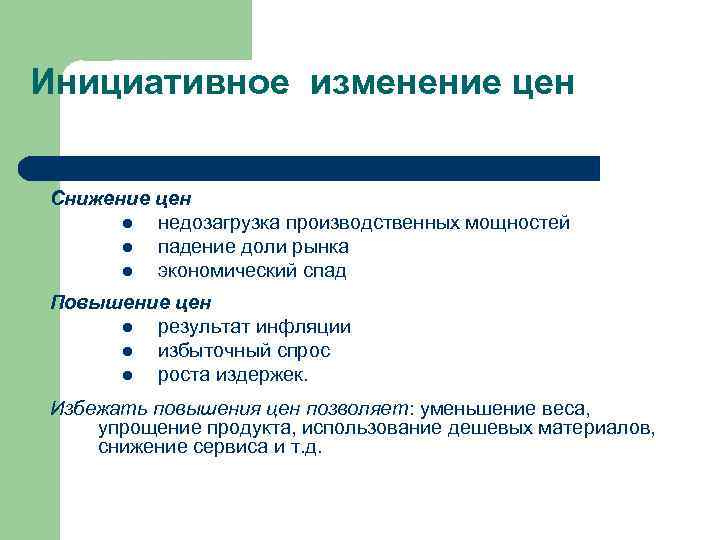 Инициативное изменение цен

Снижение цен
- недозагрузка производственных мощностей
- падение доли рынка
- экономический спад

Повышение цен
- результат инфляции
- избыточный спрос
- роста издержек.

Избежать повышения цен позволяет: уменьшение веса, упрощение продукта, использование дешевых материалов, снижение сервиса и т.д.